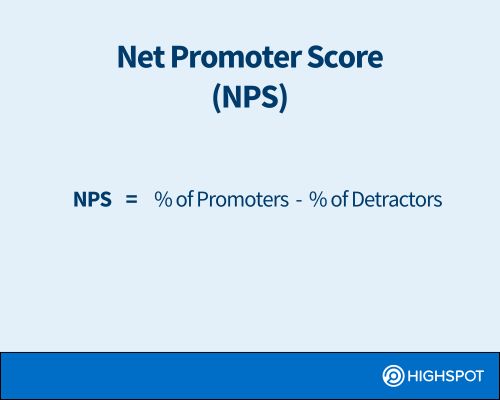 Net Promoter Score (NPS)

NPS = % of Promoters - % of Detractors

HIGHSPOT